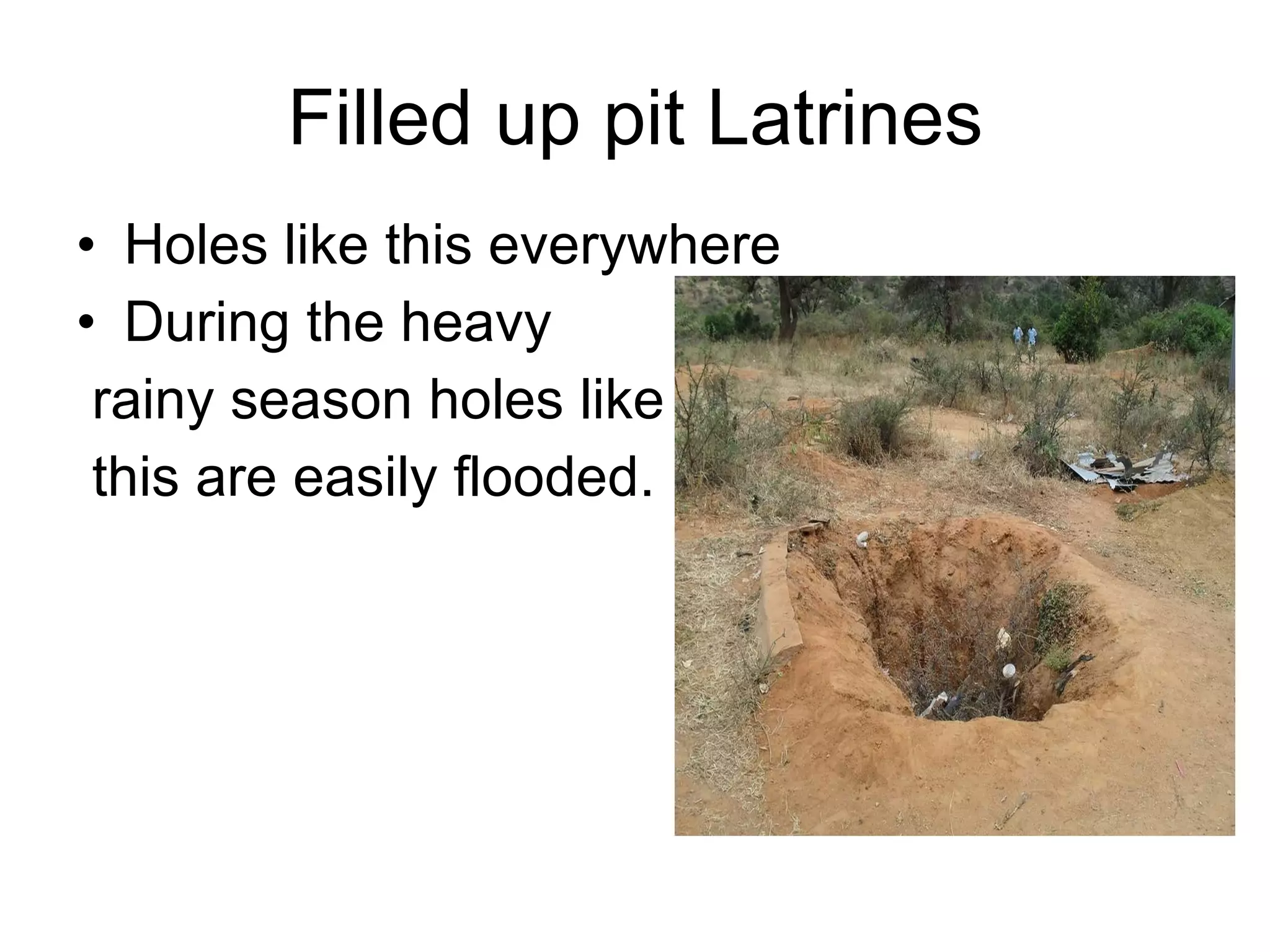 Filled up pit Latrines

• Holes like this everywhere
• During the heavy rainy season holes like this are easily flooded.